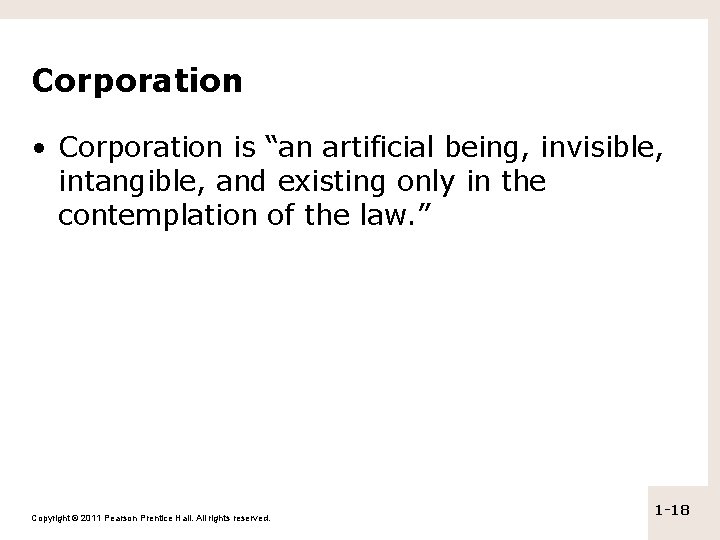 Corporation

• Corporation is “an artificial being, invisible, intangible, and existing only in the contemplation of the law.”

Copyright © 2011 Pearson Prentice Hall. All rights reserved.

1-18